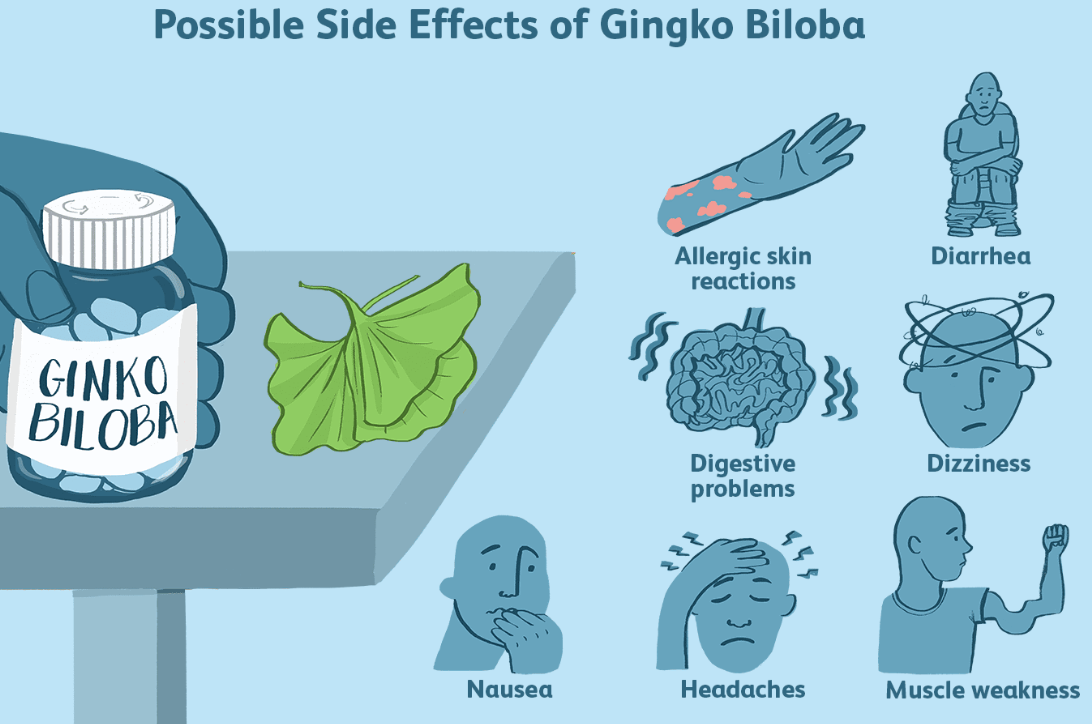 Possible Side Effects of Gingko Biloba

GINKO BILOBA

Allergic skin reactions

Diarrhea

Digestive problems

Dizziness

Nausea

Headaches

Muscle weakness